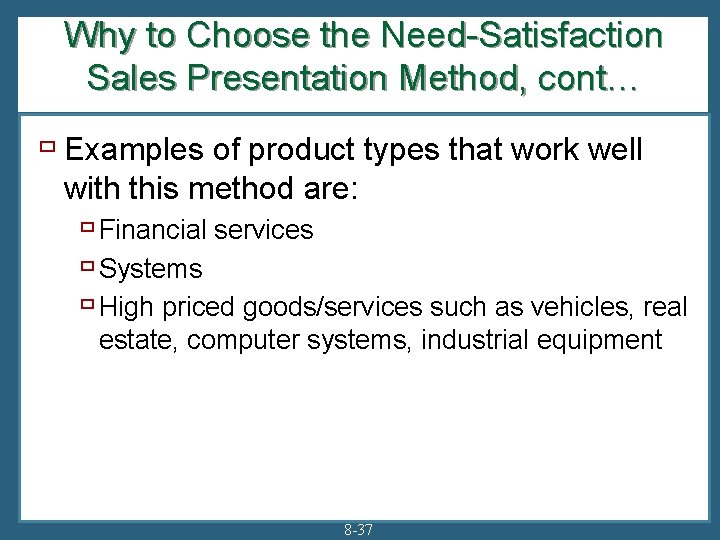 Why to Choose the Need-Satisfaction Sales Presentation Method, cont…

Examples of product types that work well with this method are:

Financial services

Systems

High priced goods/services such as vehicles, real estate, computer systems, industrial equipment

8-37